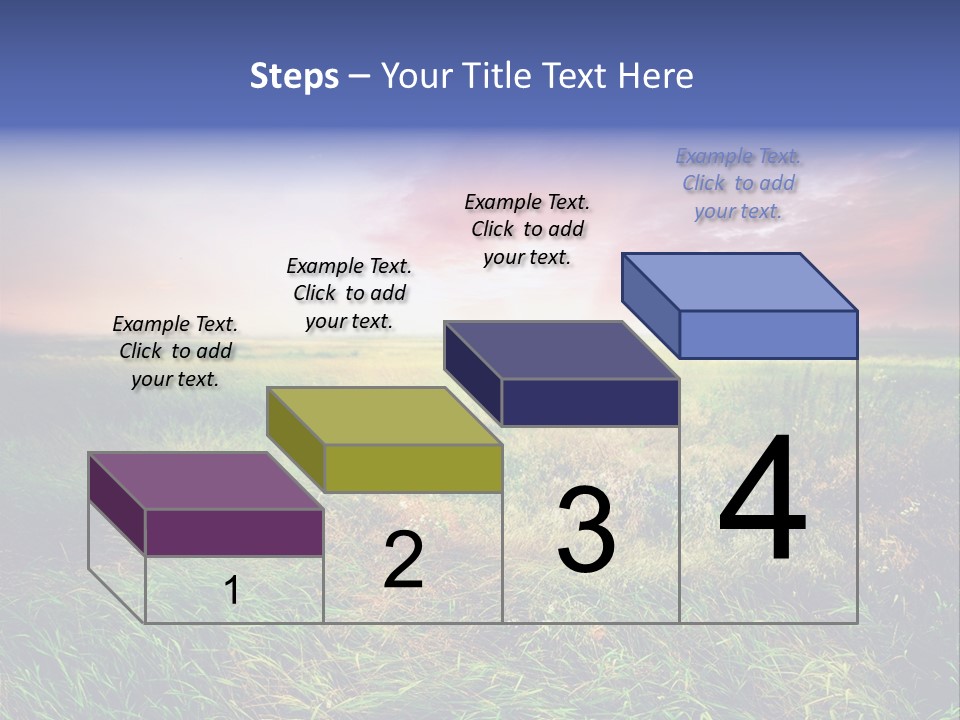 Steps – Your Title Text Here

Example Text. Click to add your text.

Example Text. Click to add your text.

Example Text. Click to add your text.

Example Text. Click to add your text.

1

2

3

4